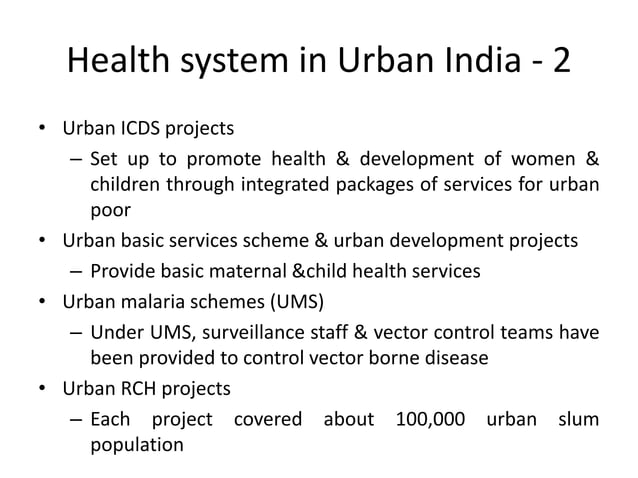 Health system in Urban India - 2

• Urban ICDS projects
– Set up to promote health & development of women & children through integrated packages of services for urban poor
• Urban basic services scheme & urban development projects
– Provide basic maternal &child health services
• Urban malaria schemes (UMS)
– Under UMS, surveillance staff & vector control teams have been provided to control vector borne disease
• Urban RCH projects
– Each project covered about 100,000 urban slum population